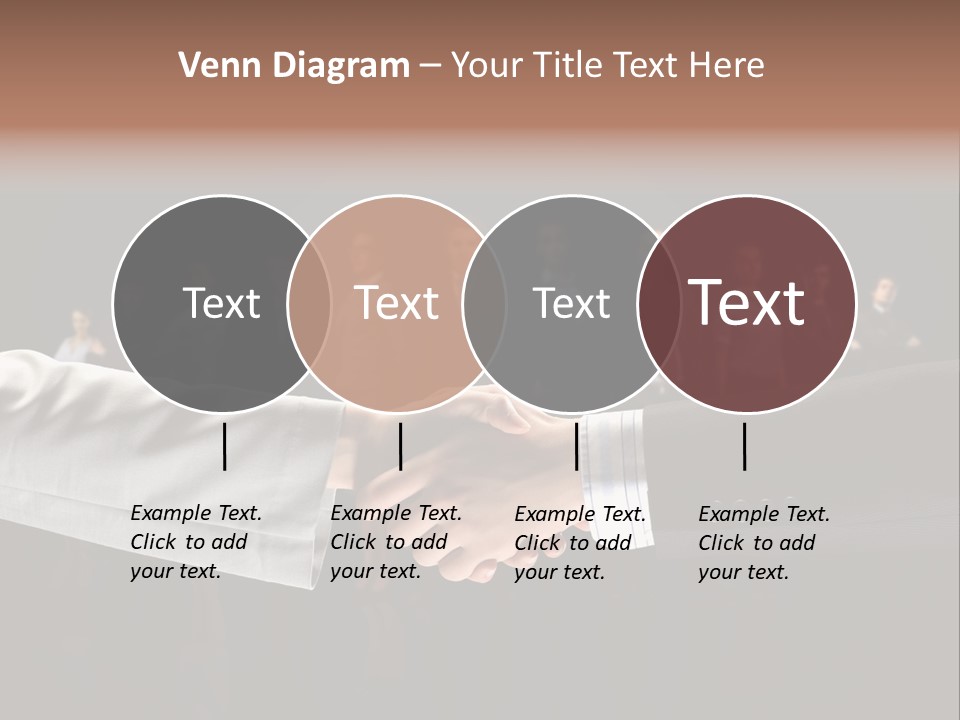 Venn Diagram – Your Title Text Here

Text

Text

Text

Text

Example Text. Click to add your text.

Example Text. Click to add your text.

Example Text. Click to add your text.

Example Text. Click to add your text.